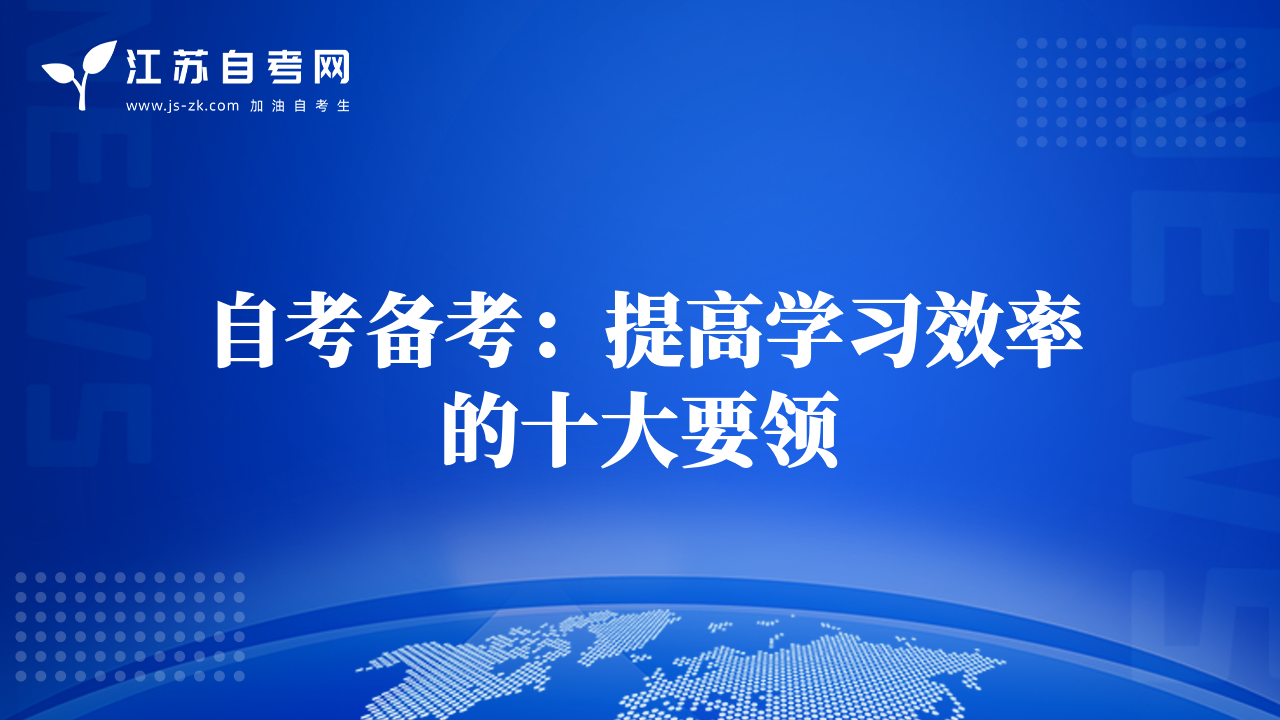 江苏自考网
www.js-zk.com 加油自考生

NEWS

NEWS

自考备考：提高学习效率的十大要领